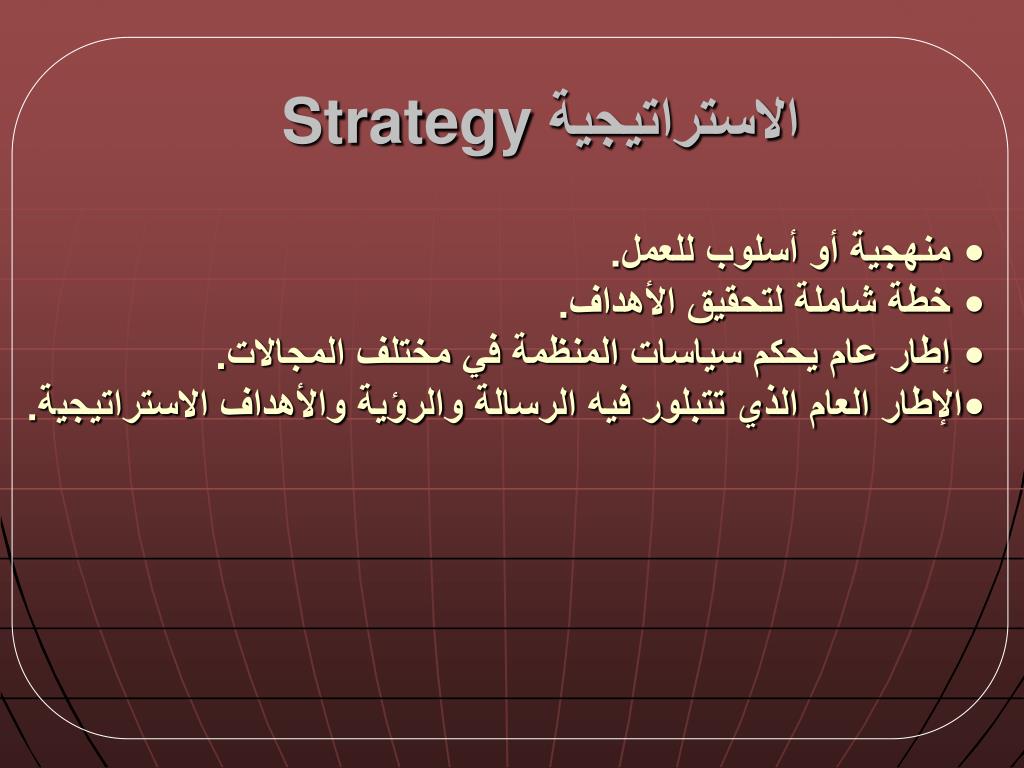 الاستراتيجية Strategy

● منهجية أو أسلوب للعمل.
● خطة شاملة لتحقيق الأهداف.
● إطار عام يحكم سياسات المنظمة في مختلف المجالات.
●الإطار العام الذي تتبلور فيه الرسالة والرؤية والأهداف الاستراتيجية.